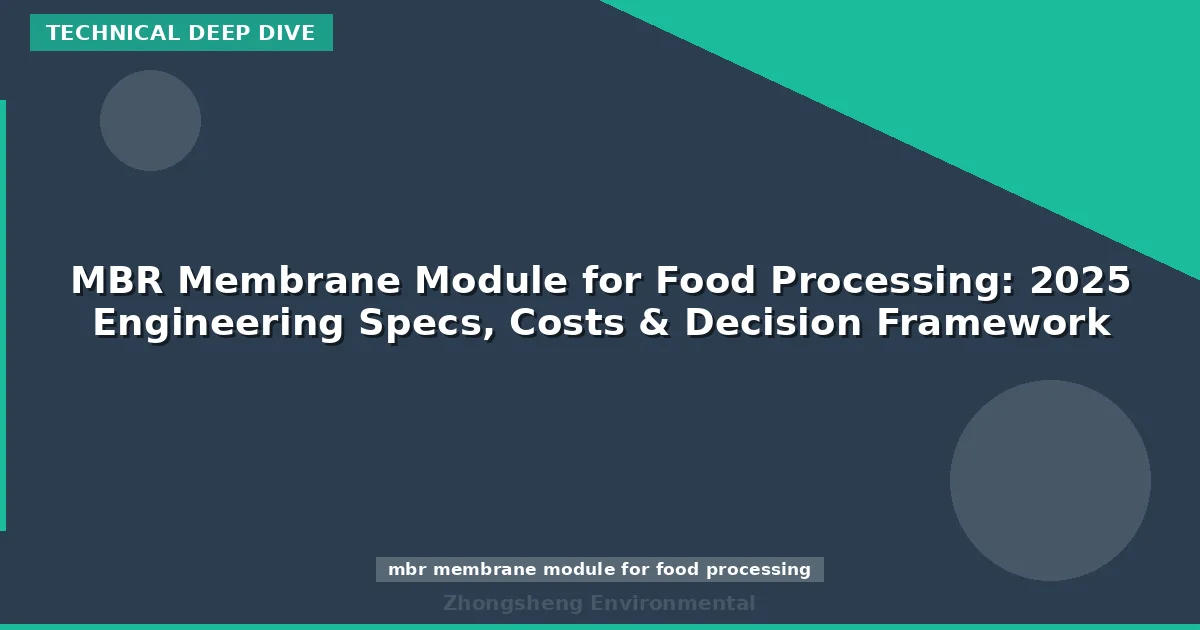 TECHNICAL DEEP DIVE

MBR Membrane Module for Food Processing: 2025 Engineering Specs, Costs & Decision Framework

mbr membrane module for food processing

Zhongsheng Environmental